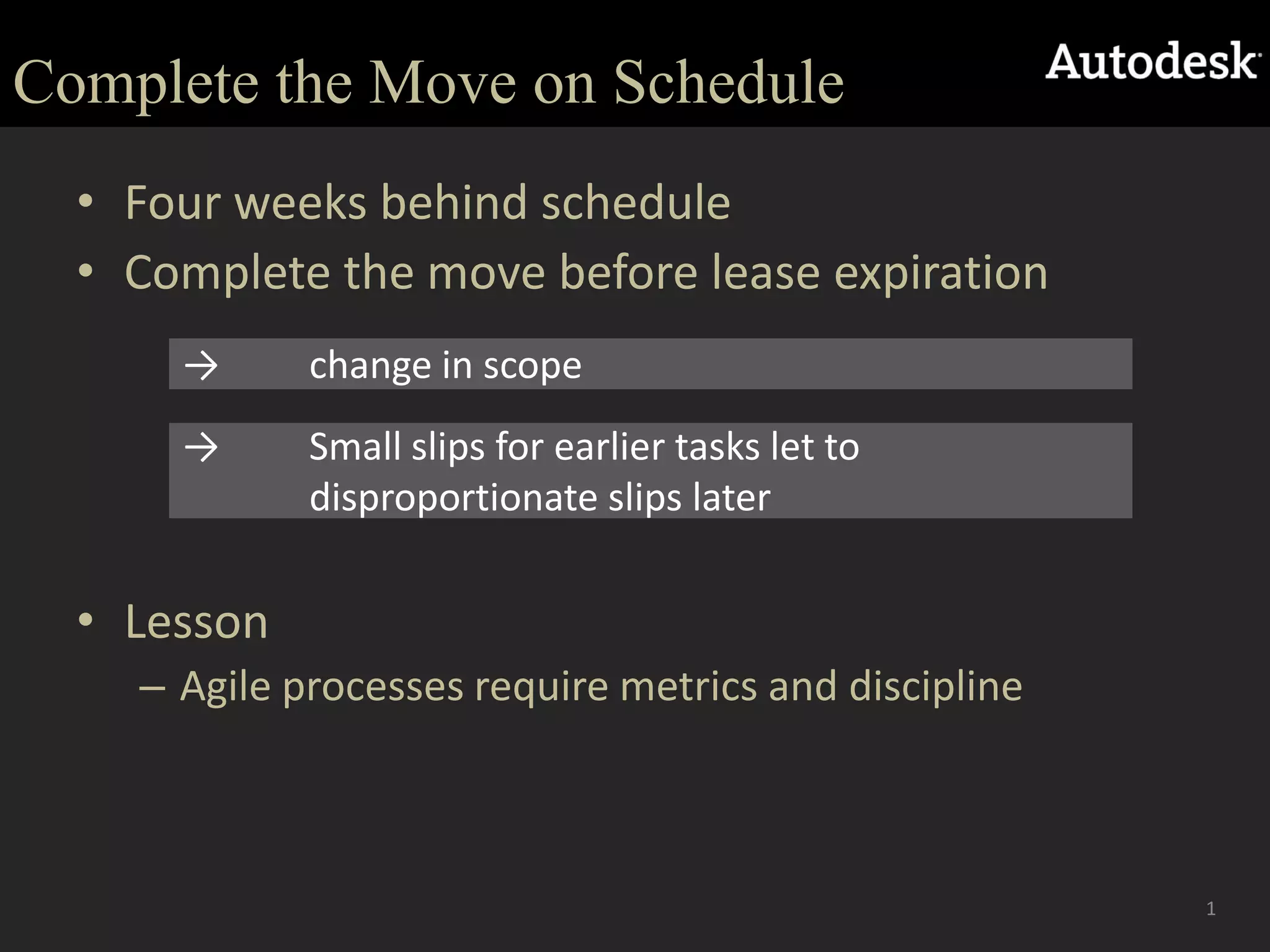 Complete the Move on Schedule

Autodesk

• Four weeks behind schedule
• Complete the move before lease expiration

→ change in scope

→ Small slips for earlier tasks let to disproportionate slips later

• Lesson
– Agile processes require metrics and discipline

1